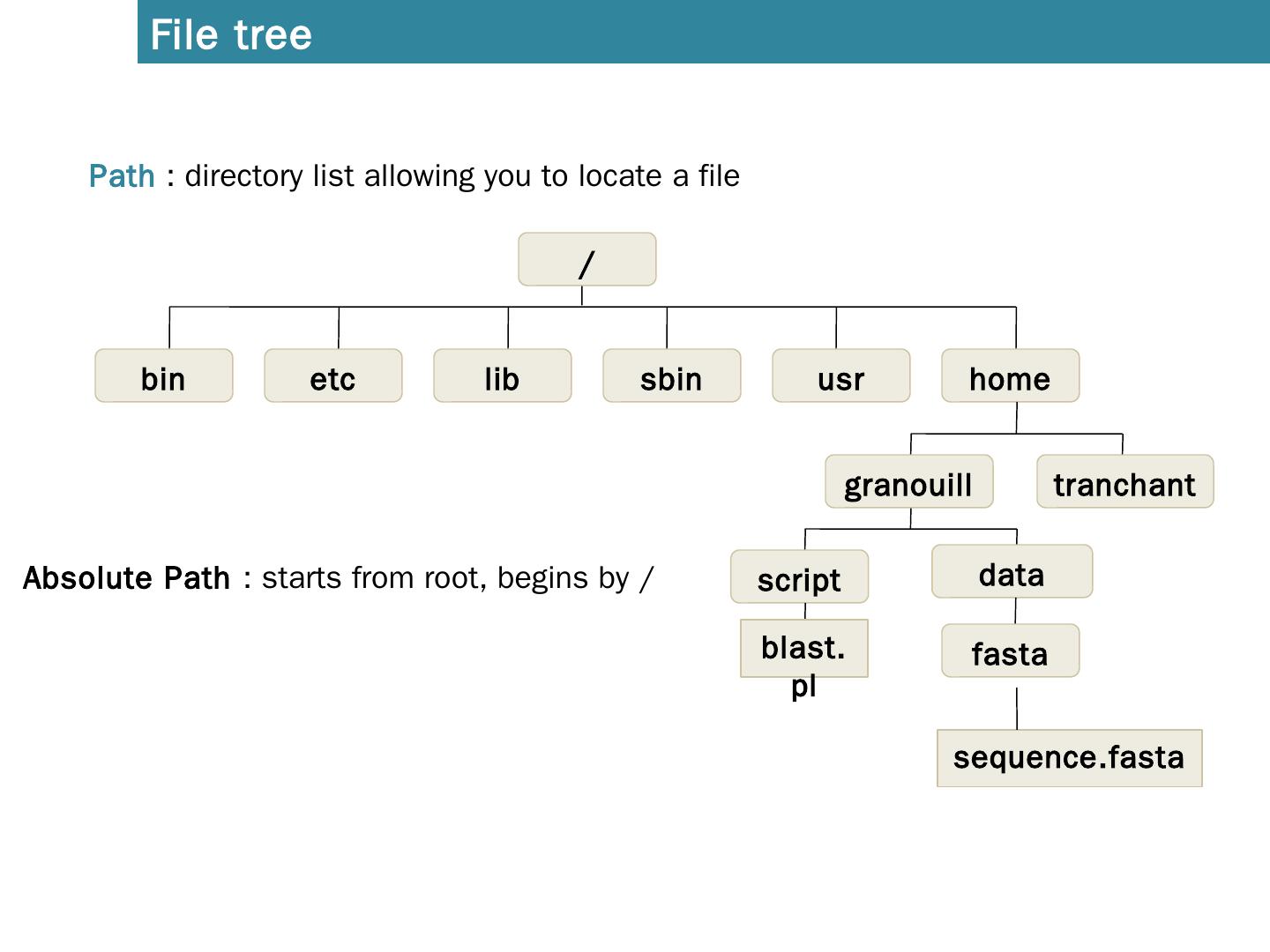 File tree

Path : directory list allowing you to locate a file

/

bin

etc

lib

sbin

usr

home

granouill

tranchant

Absolute Path : starts from root, begins by /

script

data

blast.pl

fasta

sequence.fasta